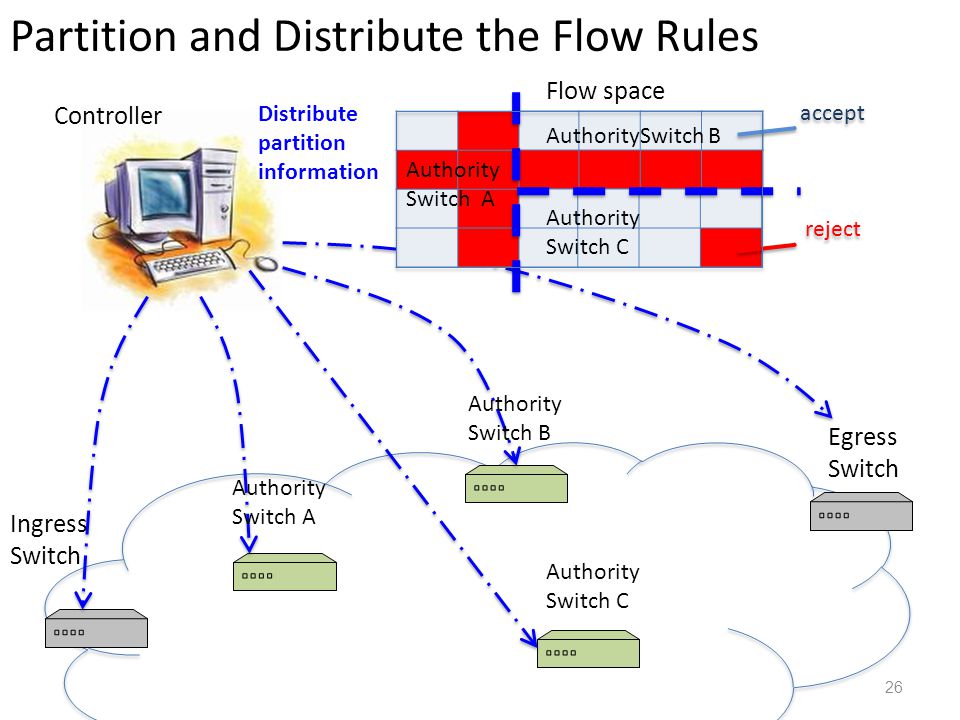 Partition and Distribute the Flow Rules

Controller

Distribute partition information

Flow space

AuthoritySwitch B

accept

Authority Switch A

Authority Switch C

reject

Authority Switch B

Egress Switch

Authority Switch A

Ingress Switch

Authority Switch C

26